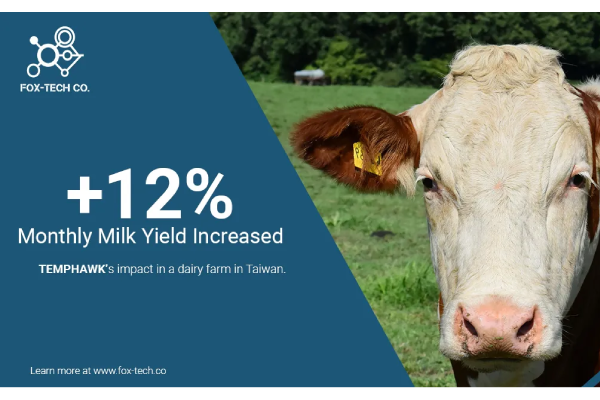 FOX-TECH CO.

+12%

Monthly Milk Yield Increased

TEMPHAWK's impact in a dairy farm in Taiwan.

Learn more at www.fox-tech.co